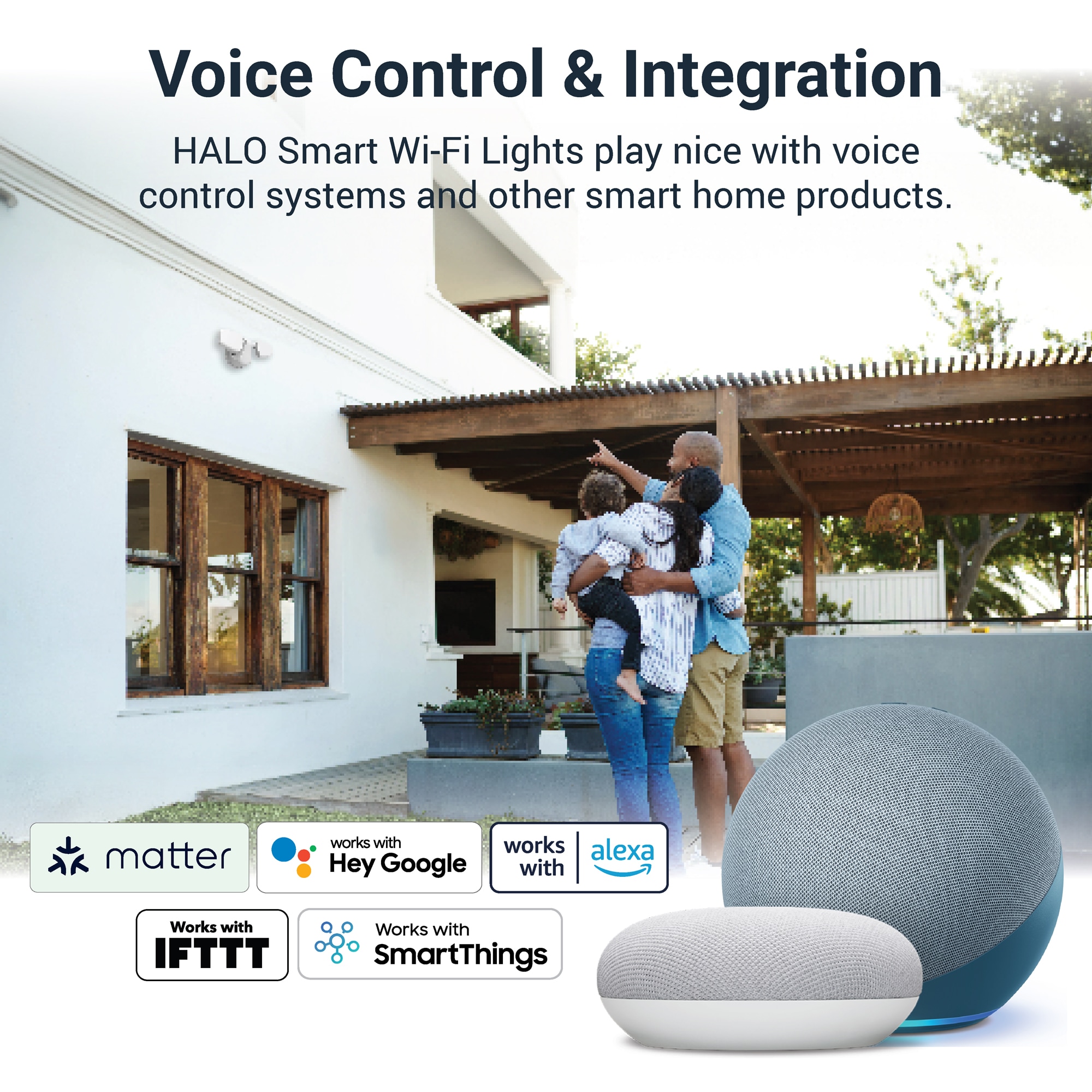 Voice Control & Integration

HALO Smart Wi-Fi Lights play nice with voice control systems and other smart home products.

matter

works with
Hey Google

works with
alexa

Works with
IFTTT

Works with
SmartThings